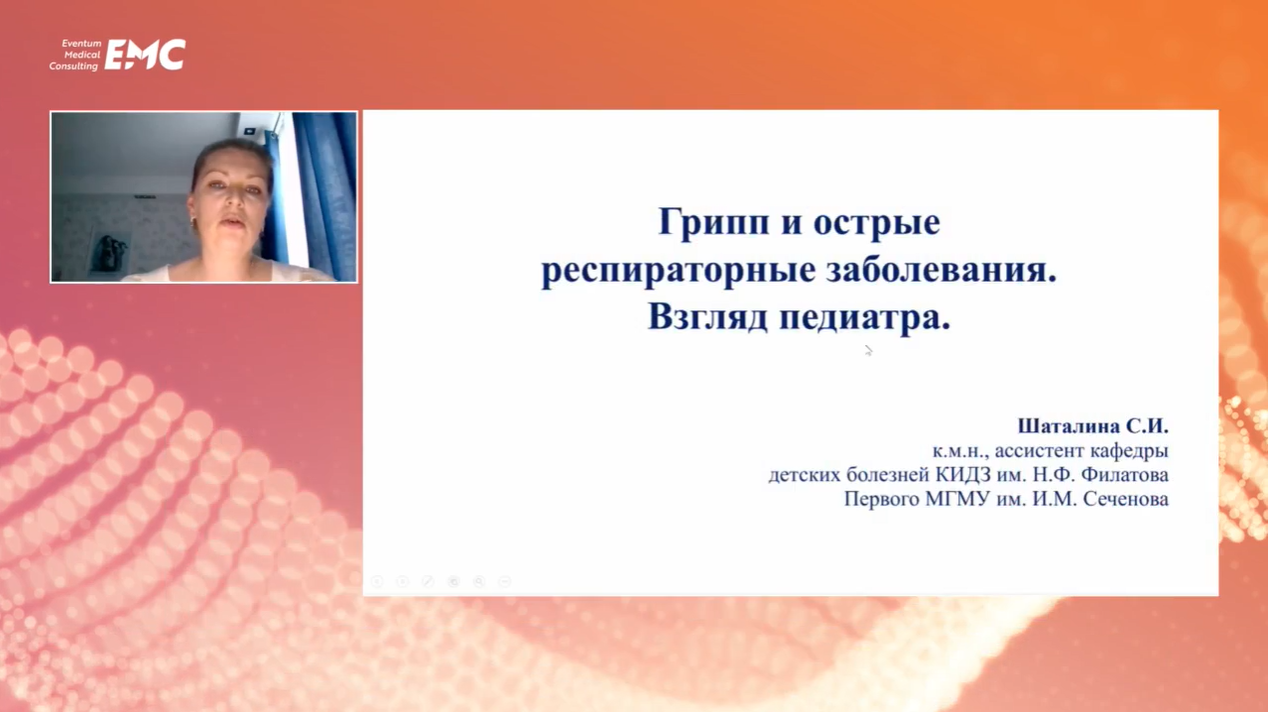 Eventum Medical Consulting EMC

Грипп и острые респираторные заболевания. Взгляд педиатра.

Шаталина С.И.
к.м.н., ассистент кафедры
детских болезней КИДЗ им. Н.Ф. Филатова
Первого МГМУ им. И.М. Сеченова